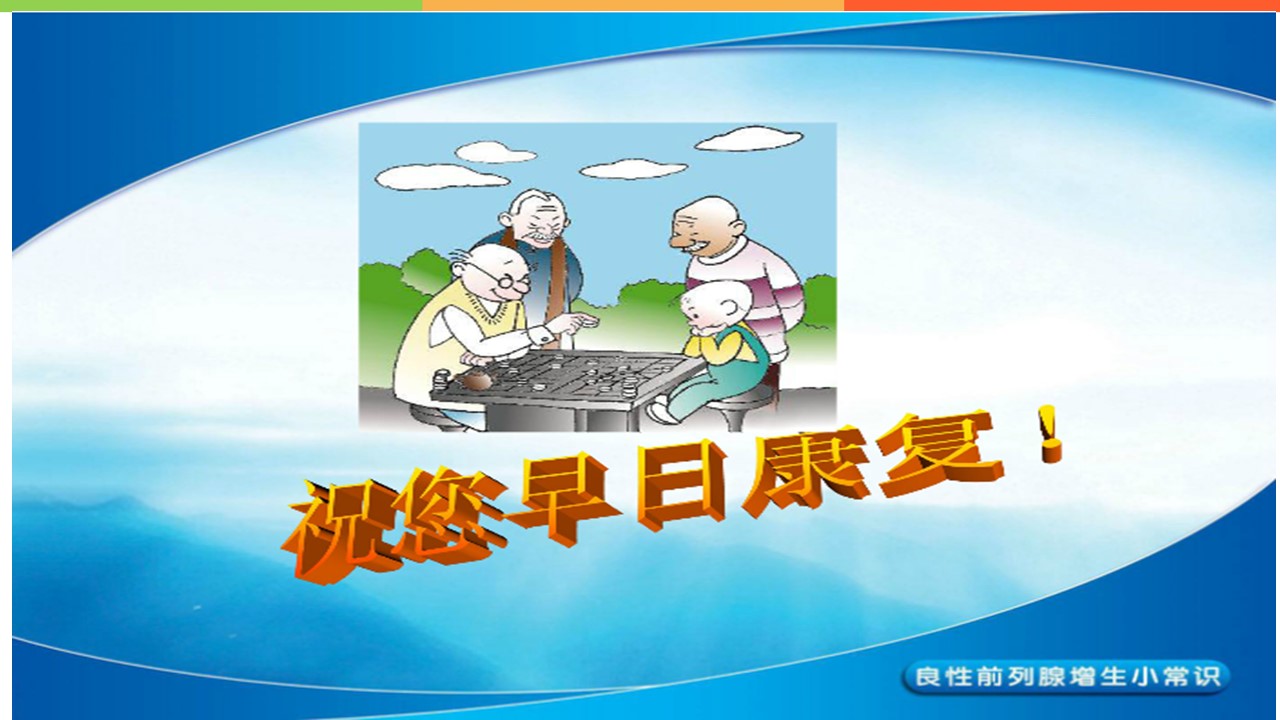 祝您早日康复！

良性前列腺增生小常识